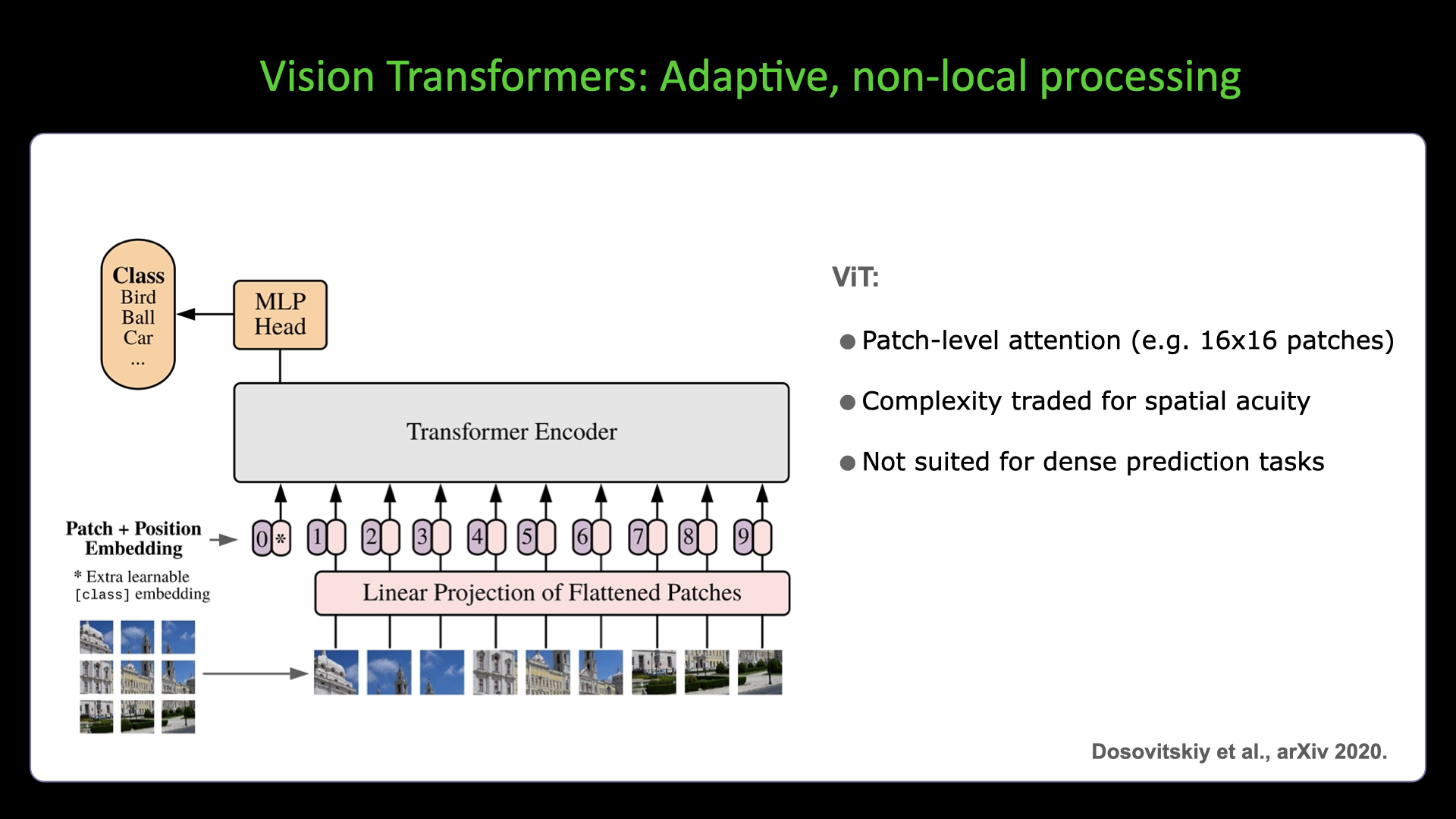 Vision Transformers: Adaptive, non-local processing

Class
Bird
Ball
Car
...

MLP Head

Transformer Encoder

Patch + Position Embedding

* Extra learnable [class] embedding

0 * 1 2 3 4 5 6 7 8 9

Linear Projection of Flattened Patches

ViT:

● Patch-level attention (e.g. 16x16 patches)

● Complexity traded for spatial acuity

● Not suited for dense prediction tasks

Dosovitskiy et al., arXiv 2020.